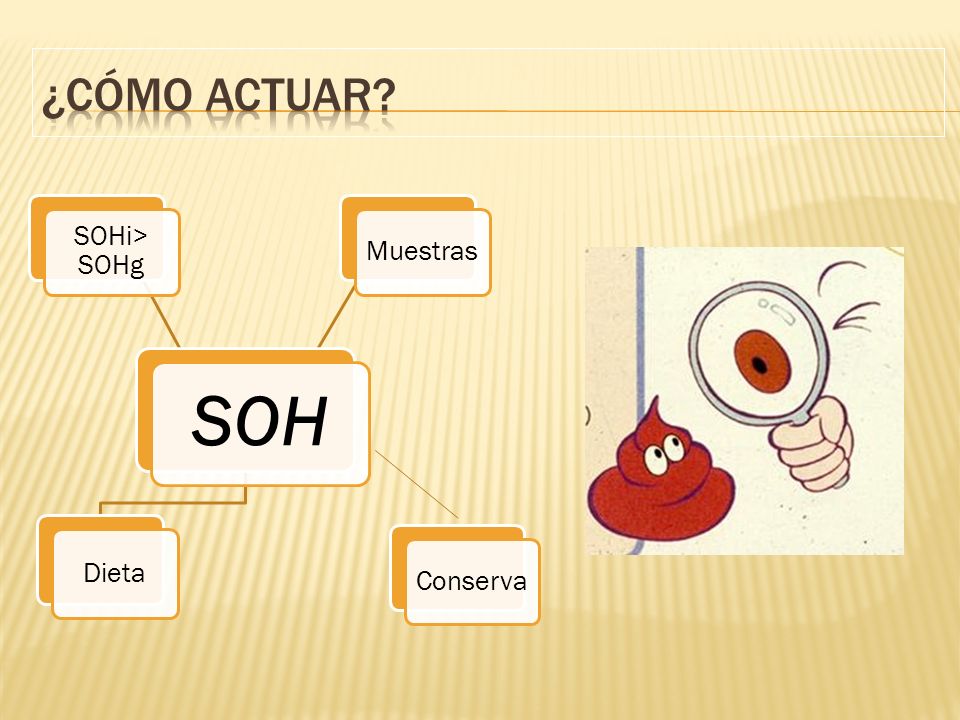 ¿CÓMO ACTUAR?

SOHi> SOHg

Muestras

SOH

Dieta

Conserva